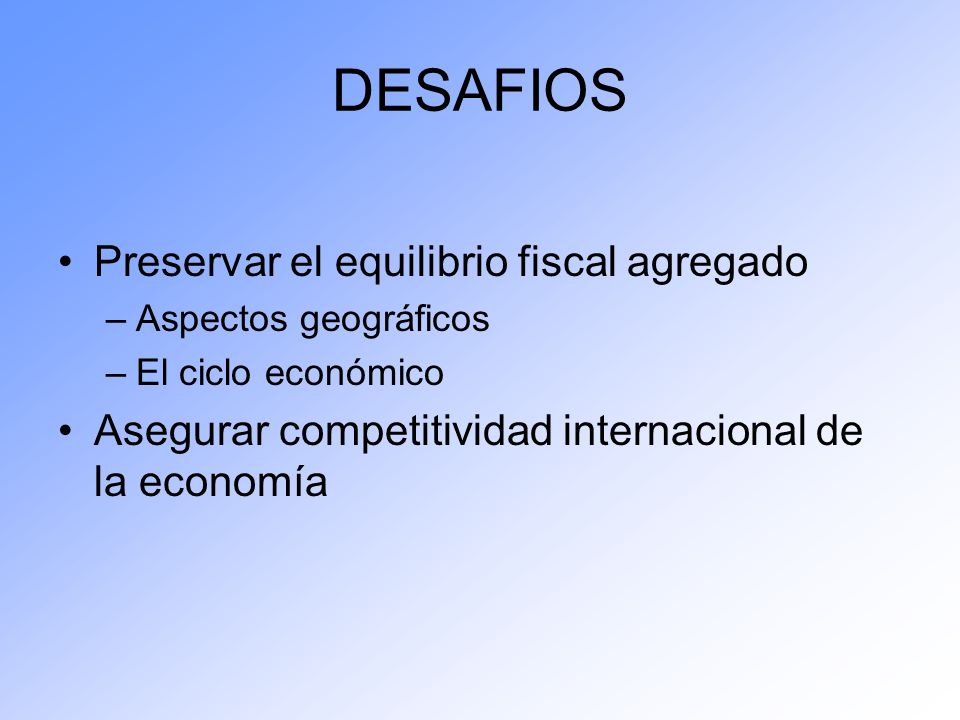 DESAFIOS

• Preservar el equilibrio fiscal agregado
– Aspectos geográficos
– El ciclo económico

• Asegurar competitividad internacional de la economía